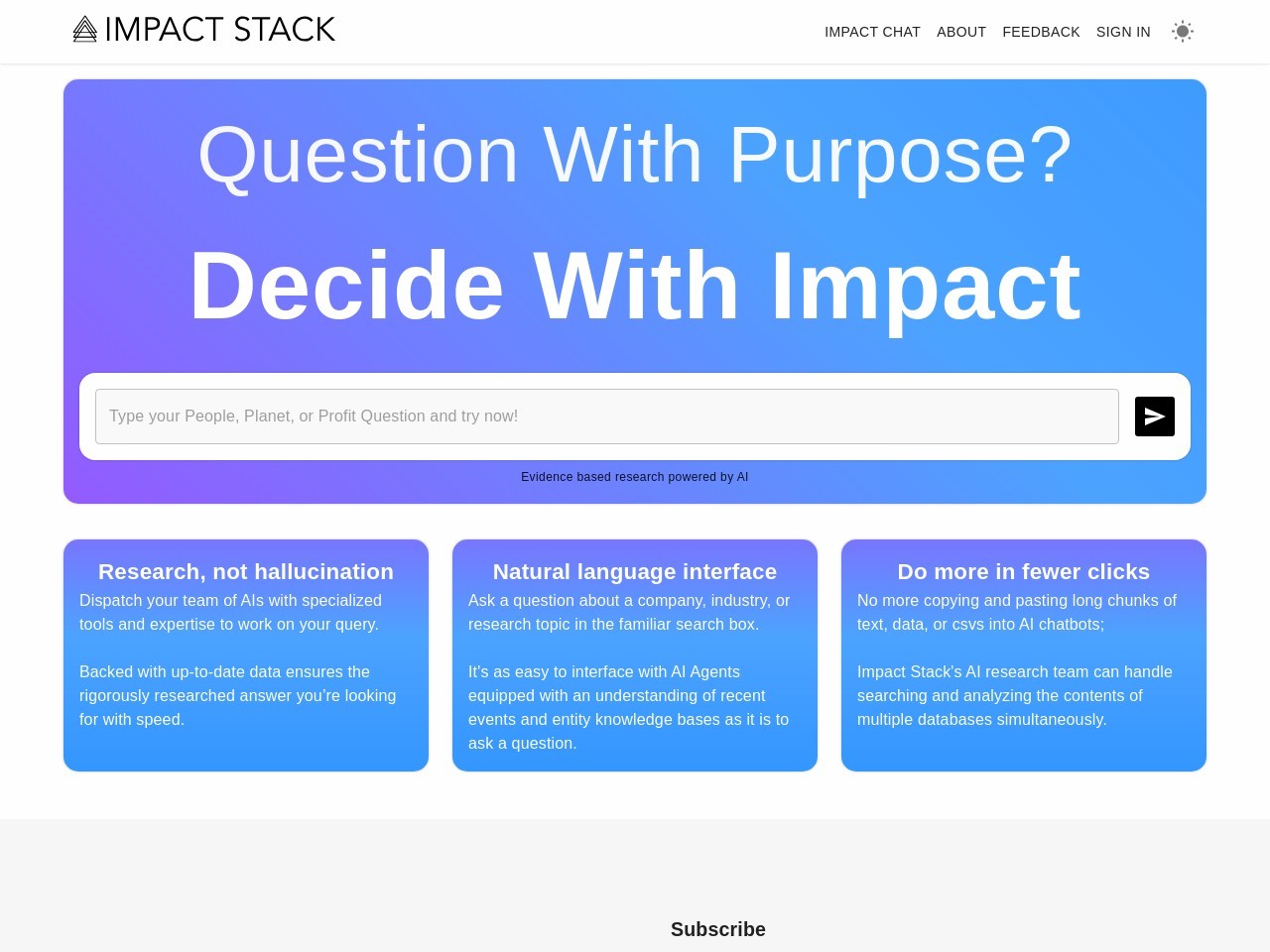 IMPACT STACK

IMPACT CHAT ABOUT FEEDBACK SIGN IN

Question With Purpose?

Decide With Impact

Type your People, Planet, or Profit Question and try now!

Evidence based research powered by AI

Research, not hallucination

Dispatch your team of AIs with specialized tools and expertise to work on your query.

Backed with up-to-date data ensures the rigorously researched answer you're looking for with speed.

Natural language interface

Ask a question about a company, industry, or research topic in the familiar search box.

It's as easy to interface with AI Agents equipped with an understanding of recent events and entity knowledge bases as it is to ask a question.

Do more in fewer clicks

No more copying and pasting long chunks of text, data, or csvs into AI chatbots;

Impact Stack's AI research team can handle searching and analyzing the contents of multiple databases simultaneously.

Subscribe